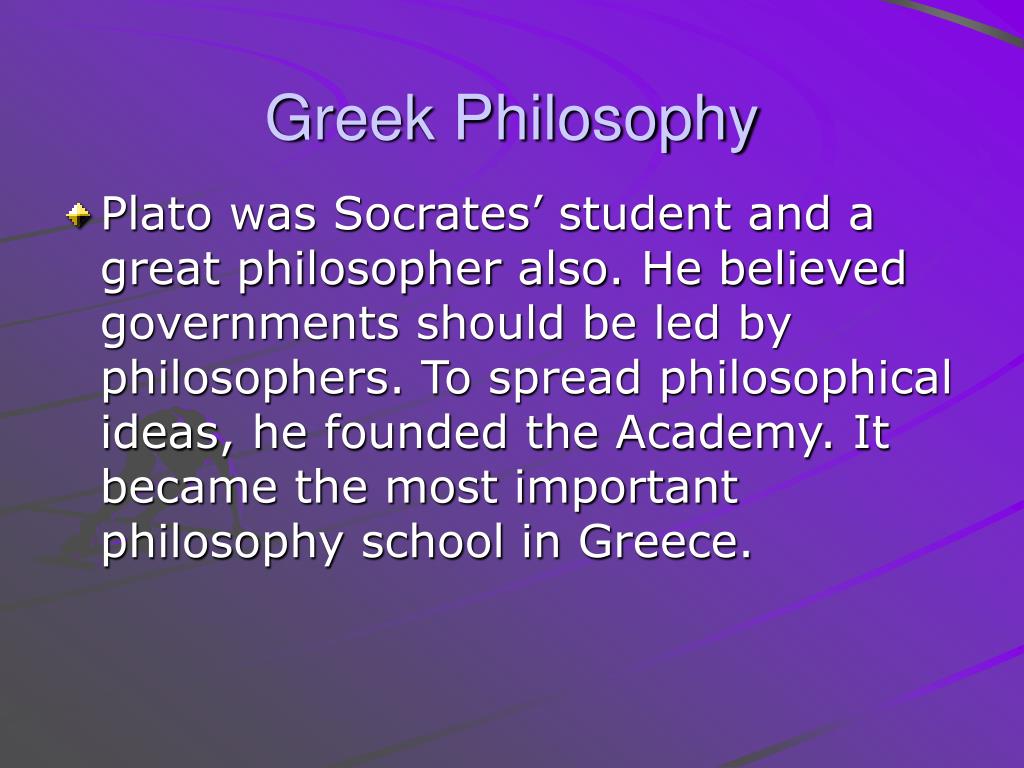 Greek Philosophy

Plato was Socrates’ student and a great philosopher also. He believed governments should be led by philosophers. To spread philosophical ideas, he founded the Academy. It became the most important philosophy school in Greece.